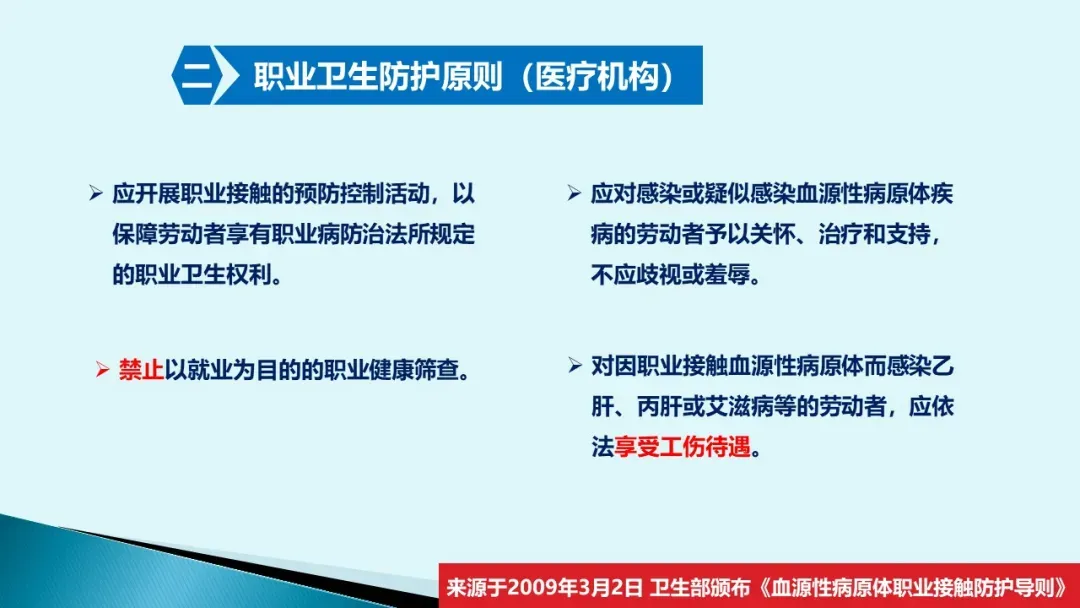 二 职业卫生防护原则（医疗机构）

➢ 应开展职业接触的预防控制活动，以保障劳动者享有职业病防治法所规定的职业卫生权利。

➢ 禁止以就业为目的的职业健康筛查。

➢ 应对感染或疑似感染血源性病原体疾病的劳动者予以关怀、治疗和支持，不应歧视或羞辱。

➢ 对因职业接触血源性病原体而感染乙肝、丙肝或艾滋病等的劳动者，应依法享受工伤待遇。

来源于2009年3月2日 卫生部颁布《血源性病原体职业接触防护导则》